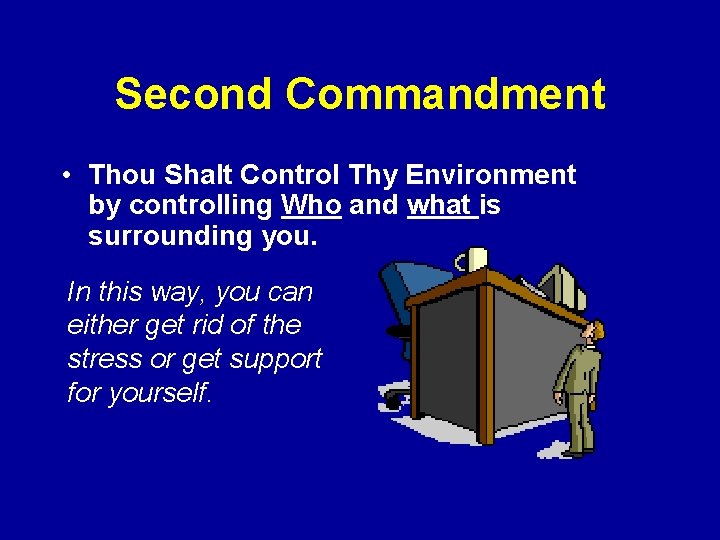 Second Commandment

• Thou Shalt Control Thy Environment by controlling Who and what is surrounding you.

In this way, you can either get rid of the stress or get support for yourself.